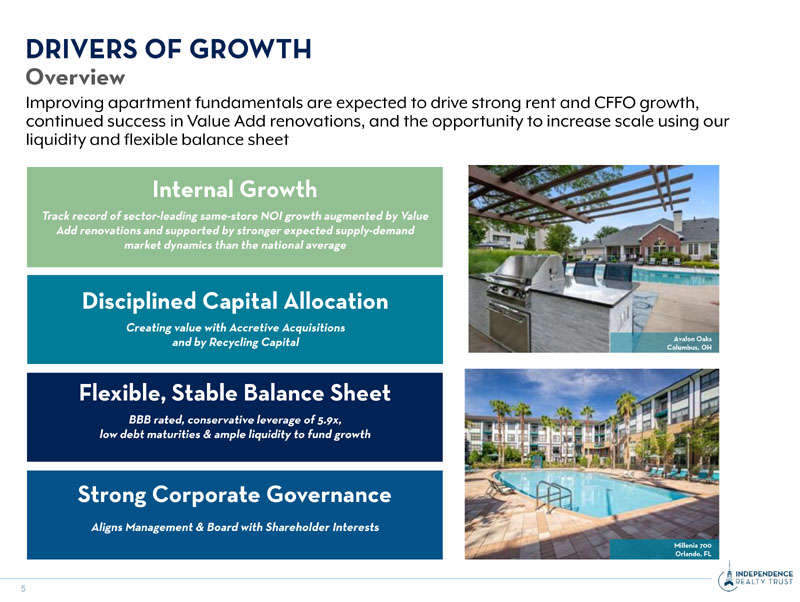 DRIVERS OF GROWTH
Overview
Improving apartment fundamentals are expected to drive strong rent and CFFO growth, continued success in Value Add renovations, and the opportunity to increase scale using our liquidity and flexible balance sheet

Internal Growth
Track record of sector-leading same-store NOI growth augmented by Value Add renovations and supported by stronger expected supply-demand market dynamics than the national average

Disciplined Capital Allocation
Creating value with Accretive Acquisitions and by Recycling Capital

Flexible, Stable Balance Sheet
BBB rated, conservative leverage of 5.9x, low debt maturities & ample liquidity to fund growth

Strong Corporate Governance
Aligns Management & Board with Shareholder Interests

Avalon Oaks
Columbus, OH

Millenia 700
Orlando, FL

5

INDEPENDENCE REALTY TRUST